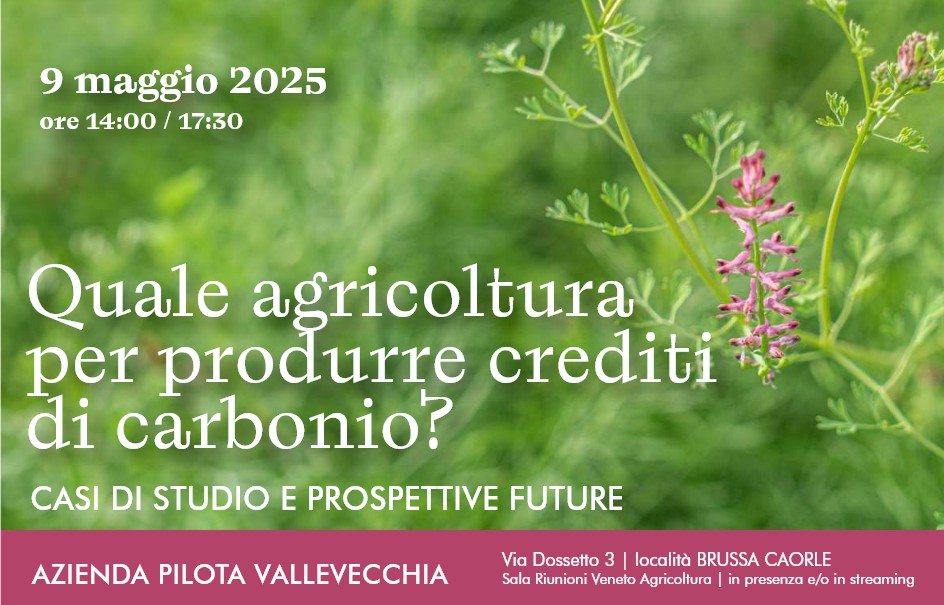 9 maggio 2025
ore 14:00 / 17:30

Quale agricoltura per produrre crediti di carbonio?

CASI DI STUDIO E PROSPETTIVE FUTURE

AZIENDA PILOTA VALLEVECCHIA

Via Dossetto 3 | località BRUSSA CAORLE
Sala Riunioni Veneto Agricoltura | in presenza e/o in streaming